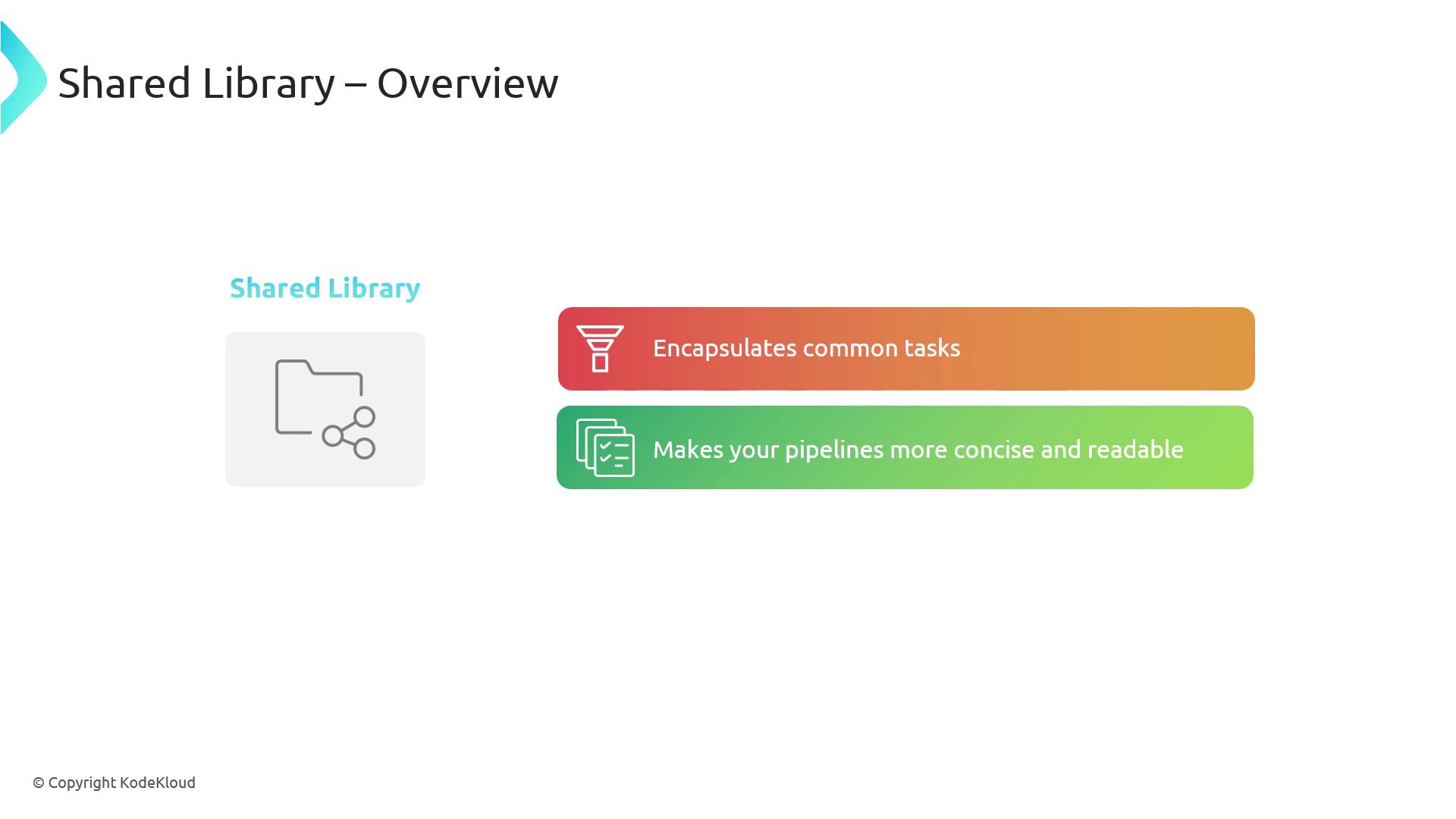 Shared Library – Overview

Shared Library

Encapsulates common tasks

Makes your pipelines more concise and readable

© Copyright KodeKloud